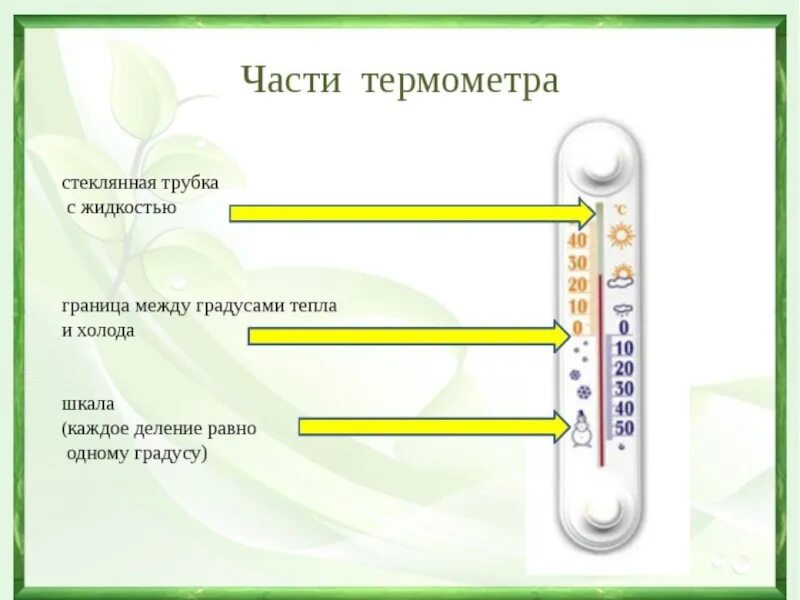 Части термометра

стеклянная трубка
с жидкостью

граница между градусами тепла
и холода

шкала
(каждое деление равно
одному градусу)

°C
40
30
20
10
0
0
10
20
30
40
50